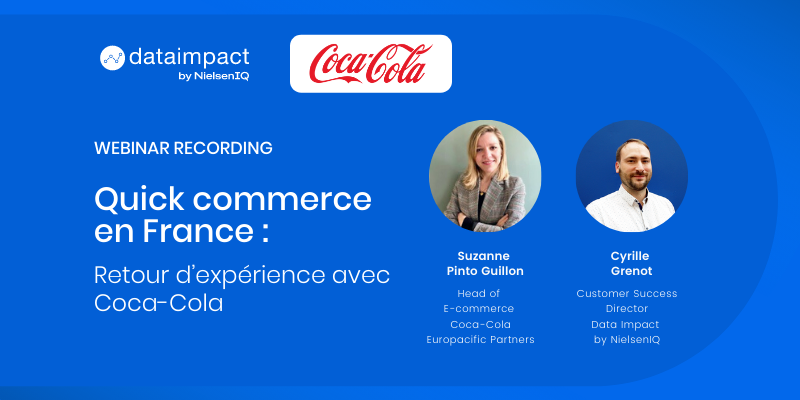 dataimpact
by NielsenIQ

Coca-Cola

WEBINAR RECORDING

Quick commerce en France :

Retour d'expérience avec Coca-Cola

Suzanne Pinto Guillon

Head of E-commerce Coca-Cola Europacific Partners

Cyrille Grenot

Customer Success Director Data Impact by NielsenIQ